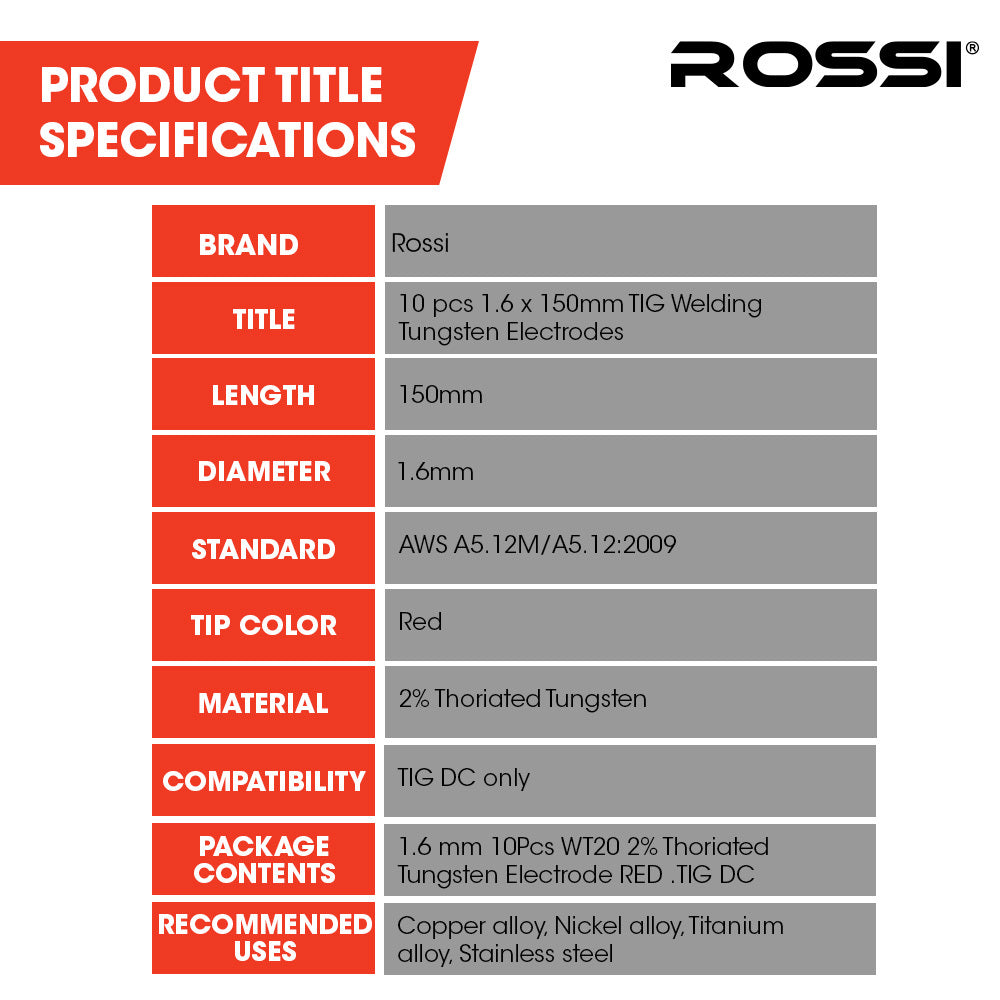 PRODUCT TITLE SPECIFICATIONS

ROSSI®

| BRAND | Rossi |
|---|---|
| TITLE | 10 pcs 1.6 x 150mm TIG Welding Tungsten Electrodes |
| LENGTH | 150mm |
| DIAMETER | 1.6mm |
| STANDARD | AWS A5.12M/A5.12:2009 |
| TIP COLOR | Red |
| MATERIAL | 2% Thoriated Tungsten |
| COMPATIBILITY | TIG DC only |
| PACKAGE CONTENTS | 1.6 mm 10Pcs WT20 2% Thoriated Tungsten Electrode RED .TIG DC |
| RECOMMENDED USES | Copper alloy, Nickel alloy, Titanium alloy, Stainless steel |